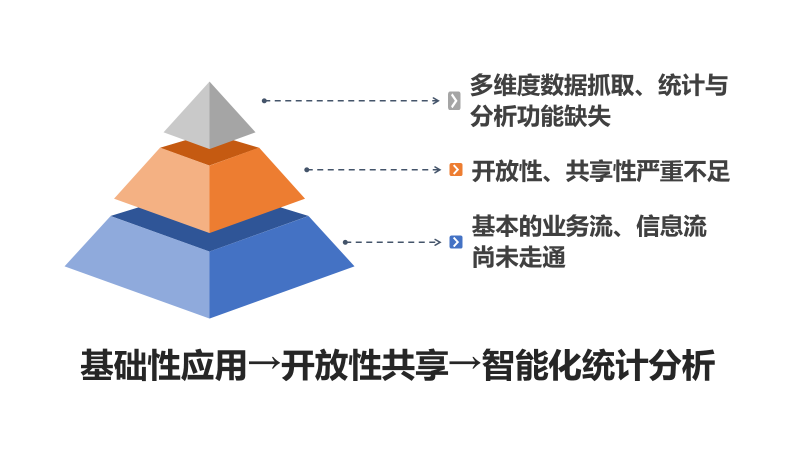 多维度数据抓取、统计与分析功能缺失

开放性、共享性严重不足

基本的业务流、信息流尚未走通

基础性应用→开放性共享→智能化统计分析